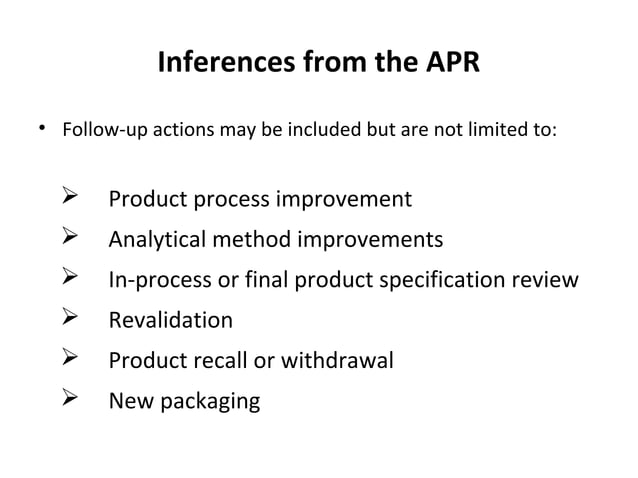 Inferences from the APR

• Follow-up actions may be included but are not limited to:

➢ Product process improvement
➢ Analytical method improvements
➢ In-process or final product specification review
➢ Revalidation
➢ Product recall or withdrawal
➢ New packaging